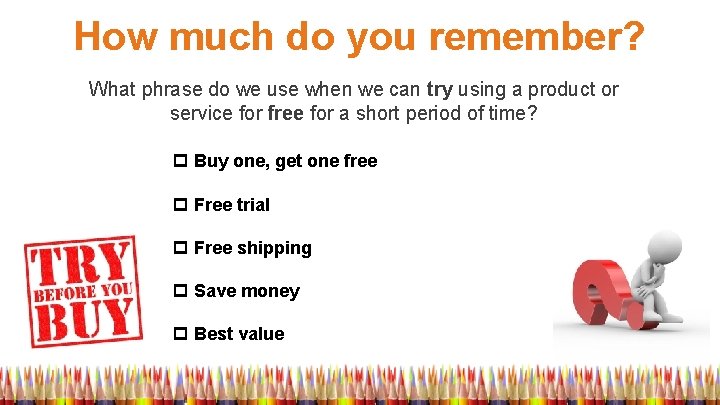 How much do you remember?

What phrase do we use when we can try using a product or service for free for a short period of time?

☐ Buy one, get one free

☐ Free trial

☐ Free shipping

☐ Save money

☐ Best value

TRY BEFORE YOU BUY